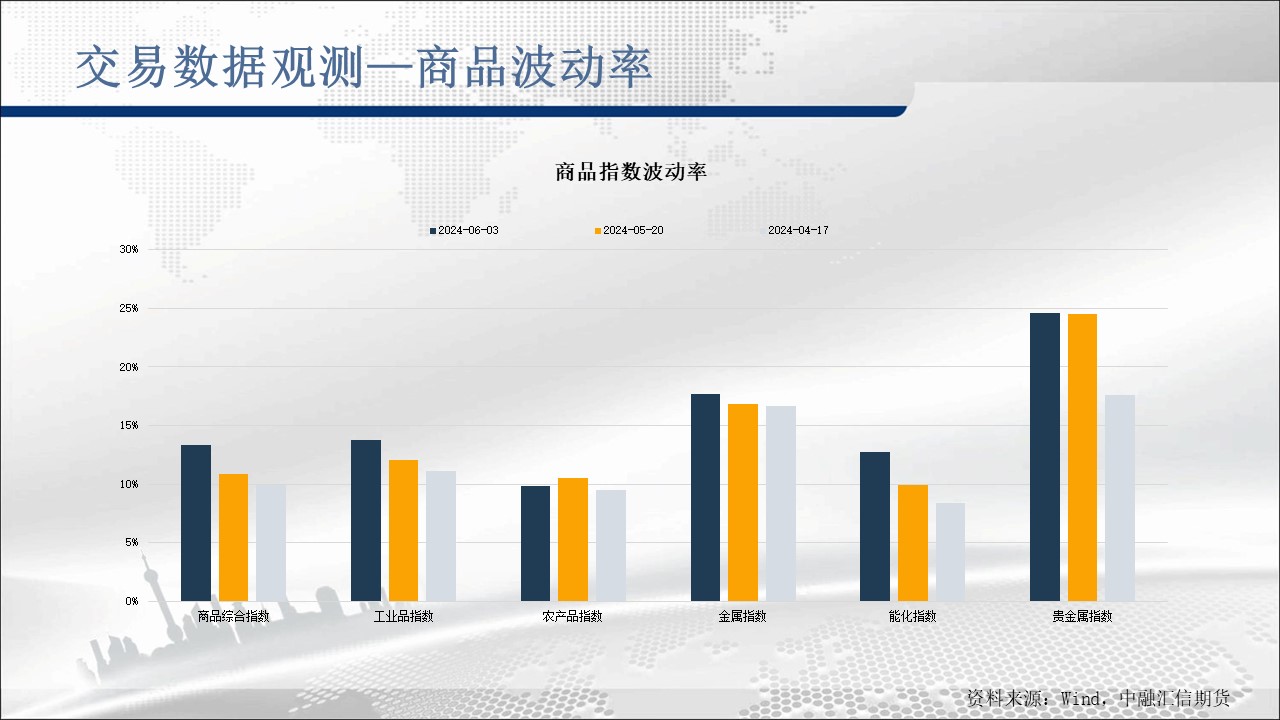 交易数据观测—商品波动率

商品指数波动率

2024-06-03 2024-05-20 2024-04-17

30%
25%
20%
15%
10%
5%
0%

商品综合指数 工业品指数 农产品指数 金属指数 能化指数 贵金属指数

资料来源：Wind，中融汇信期货